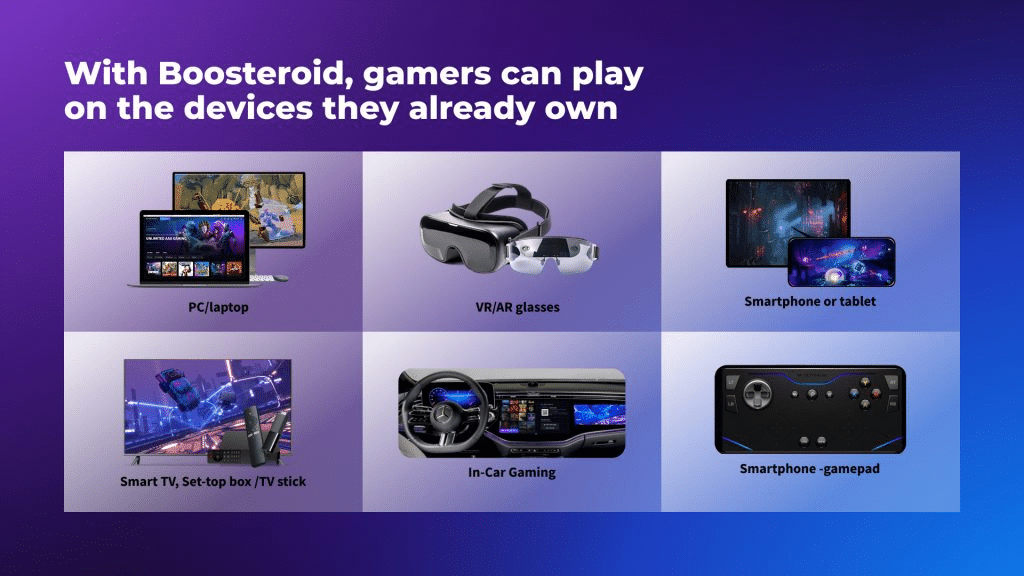 With Boosteroid, gamers can play on the devices they already own

PC/laptop

VR/AR glasses

Smartphone or tablet

Smart TV, Set-top box /TV stick

In-Car Gaming

Smartphone -gamepad